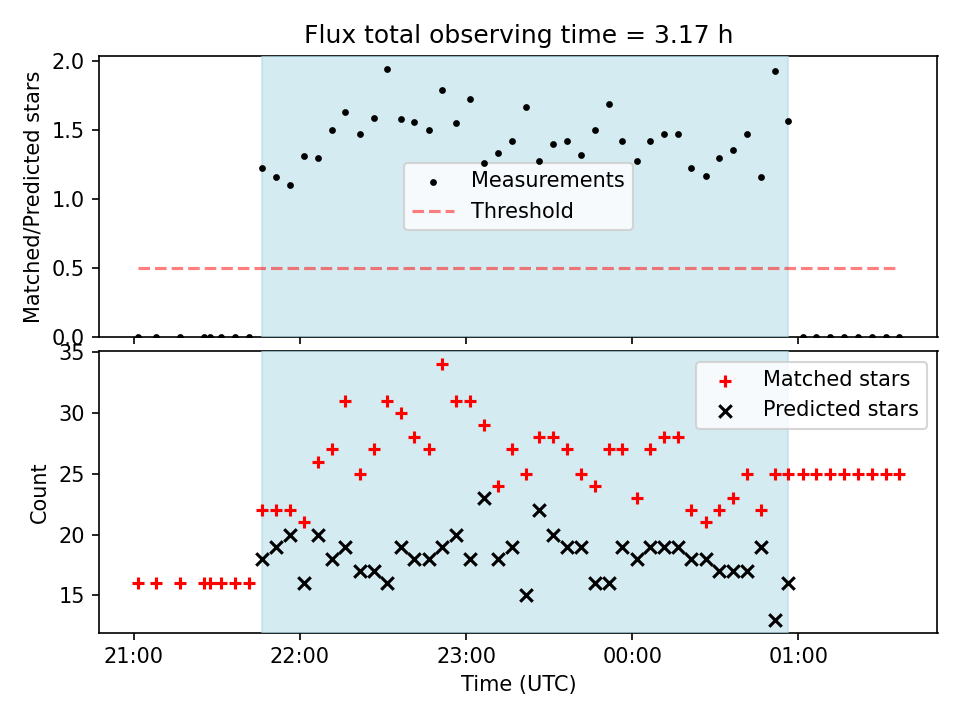 Flux total observing time = 3.17 h

Matched/Predicted stars
2.0
1.5
1.0
0.5
0.0

Measurements
Threshold

Count
35
30
25
20
15

Matched stars
Predicted stars

21:00
22:00
23:00
00:00
01:00
Time (UTC)